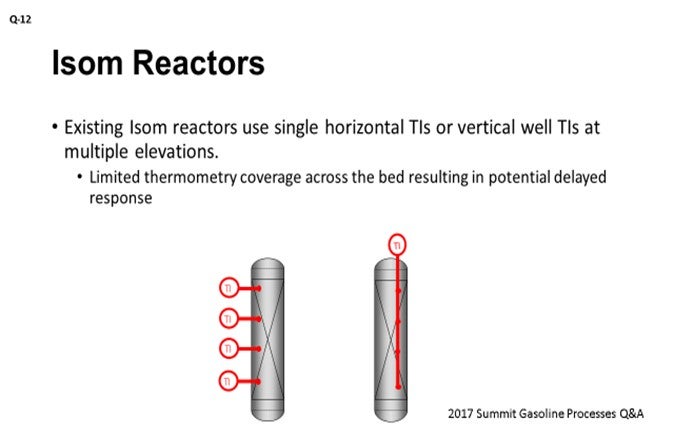 Q-12

Isom Reactors

• Existing Isom reactors use single horizontal TIs or vertical well TIs at multiple elevations.

• Limited thermometry coverage across the bed resulting in potential delayed response

TI

TI

TI

TI

TI

2017 Summit Gasoline Processes Q&A